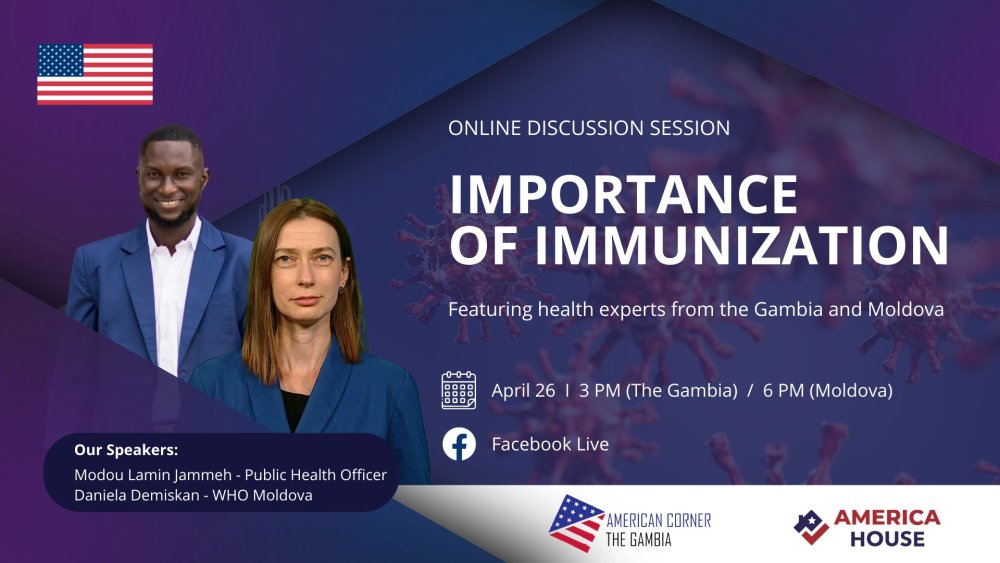 ONLINE DISCUSSION SESSION

IMPORTANCE OF IMMUNIZATION

Featuring health experts from the Gambia and Moldova

April 26 I 3 PM (The Gambia) / 6 PM (Moldova)

Facebook Live

Our Speakers:
Modou Lamin Jammeh - Public Health Officer
Daniela Demiskan - WHO Moldova

AMERICAN CORNER THE GAMBIA

AMERICA HOUSE